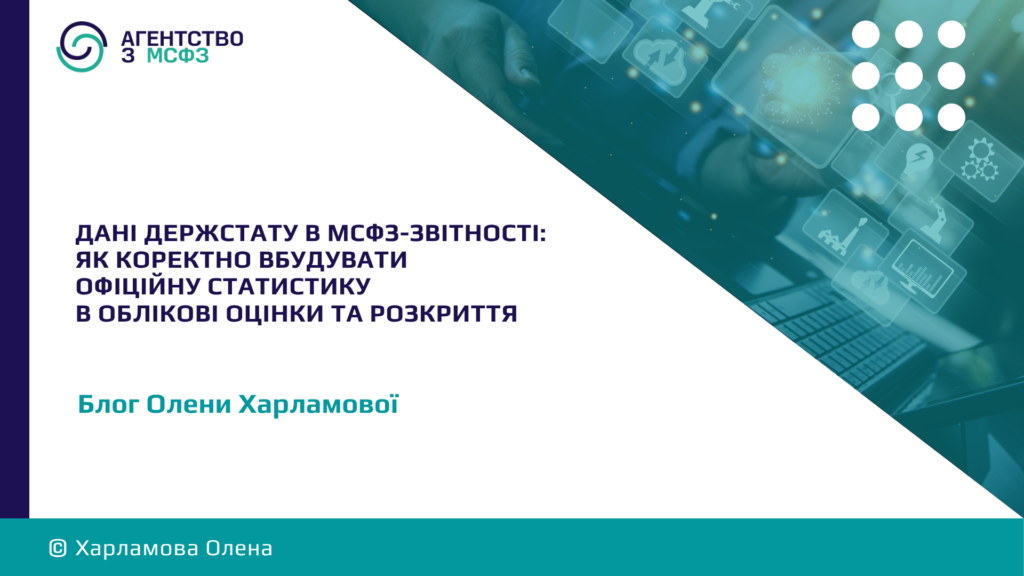 АГЕНТСТВО З МСФЗ

ДАНІ ДЕРЖСТАТУ В МСФЗ-ЗВІТНОСТІ: ЯК КОРЕКТНО ВБУДУВАТИ ОФІЦІЙНУ СТАТИСТИКУ В ОБЛІКОВІ ОЦІНКИ ТА РОЗКРИТТЯ

Блог Олени Харламової

© Харламова Олена